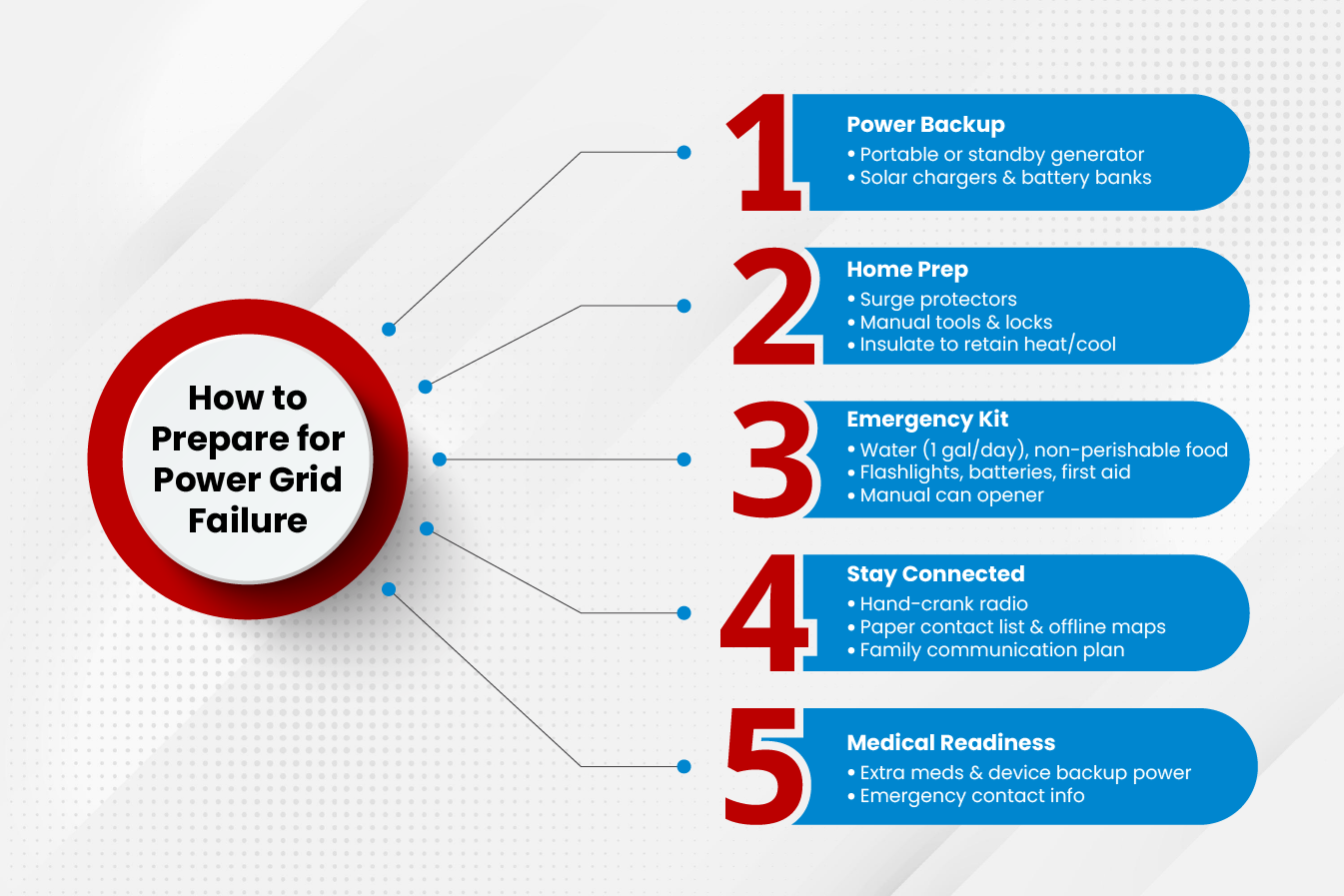 How to Prepare for Power Grid Failure

1

Power Backup
• Portable or standby generator
• Solar chargers & battery banks

2

Home Prep
• Surge protectors
• Manual tools & locks
• Insulate to retain heat/cool

3

Emergency Kit
• Water (1 gal/day), non-perishable food
• Flashlights, batteries, first aid
• Manual can opener

4

Stay Connected
• Hand-crank radio
• Paper contact list & offline maps
• Family communication plan

5

Medical Readiness
• Extra meds & device backup power
• Emergency contact info